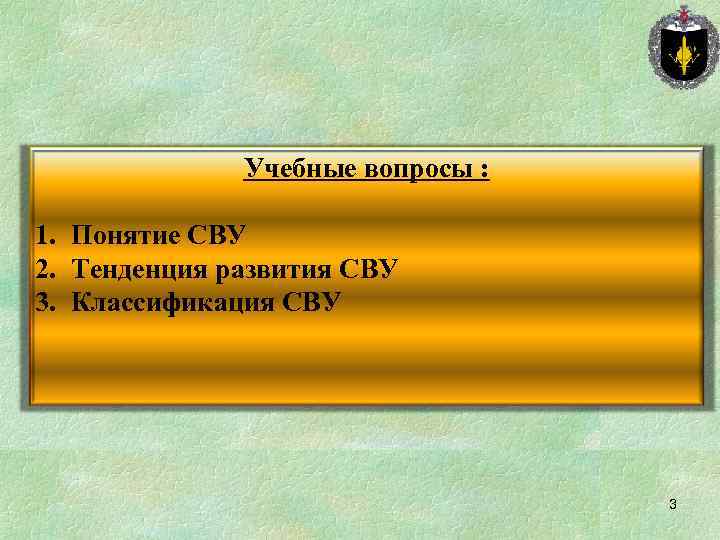 Учебные вопросы :

1. Понятие СВУ
2. Тенденция развития СВУ
3. Классификация СВУ

3